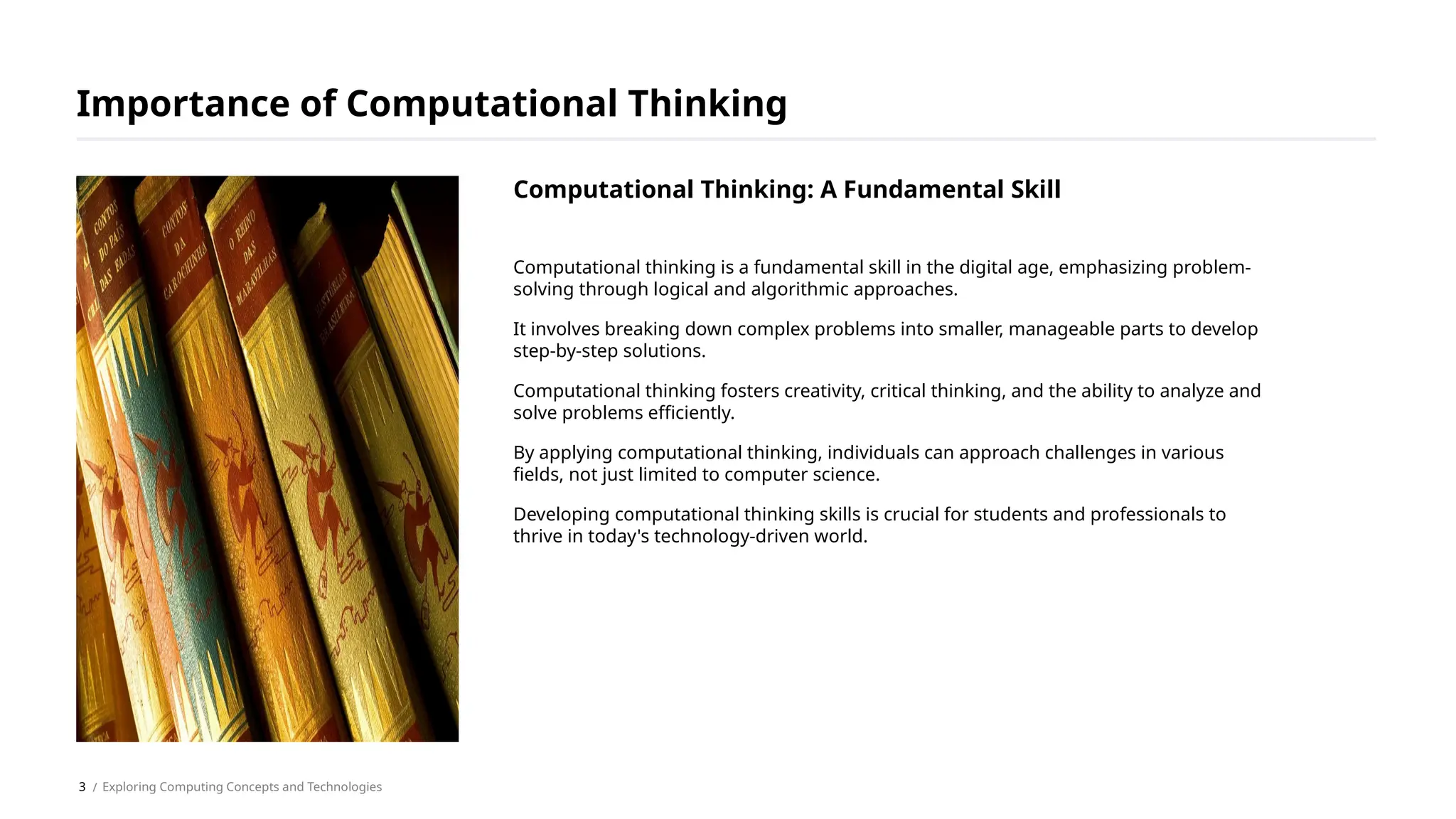 Importance of Computational Thinking

CONTOS DO PAÍS DAS FADAS

CONTOS DA CAROCHINHA

O REINO DAS MARAVILHAS

HISTÓRIAS BRASILEIRAS

Computational Thinking: A Fundamental Skill

Computational thinking is a fundamental skill in the digital age, emphasizing problem-solving through logical and algorithmic approaches.

It involves breaking down complex problems into smaller, manageable parts to develop step-by-step solutions.

Computational thinking fosters creativity, critical thinking, and the ability to analyze and solve problems efficiently.

By applying computational thinking, individuals can approach challenges in various fields, not just limited to computer science.

Developing computational thinking skills is crucial for students and professionals to thrive in today's technology-driven world.

3 / Exploring Computing Concepts and Technologies